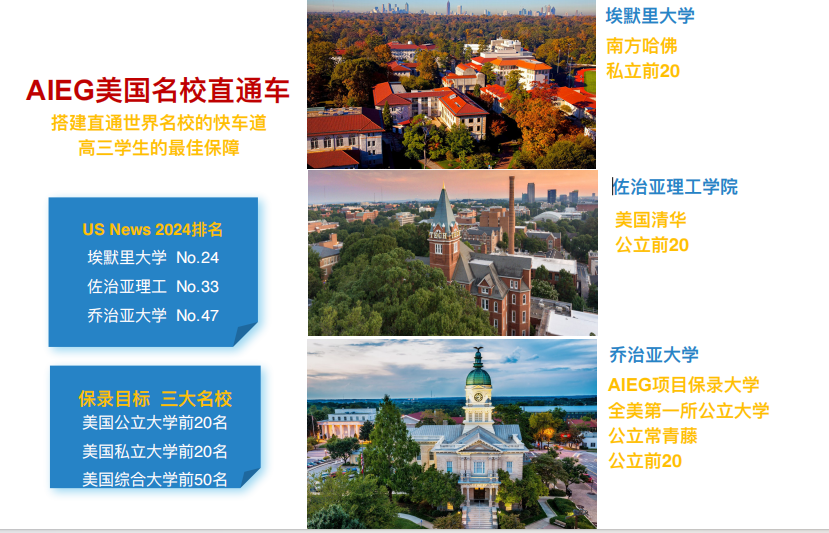 AIEG美国名校直通车
搭建直通世界名校的快车道
高三学生的最佳保障

US News 2024排名
埃默里大学 No.24
佐治亚理工 No.33
乔治亚大学 No.47

保录目标 三大名校
美国公立大学前20名
美国私立大学前20名
美国综合大学前50名

埃默里大学
南方哈佛
私立前20

佐治亚理工学院
美国清华
公立前20

乔治亚大学
AIEG项目保录大学
全美第一所公立大学
公立常青藤
公立前20